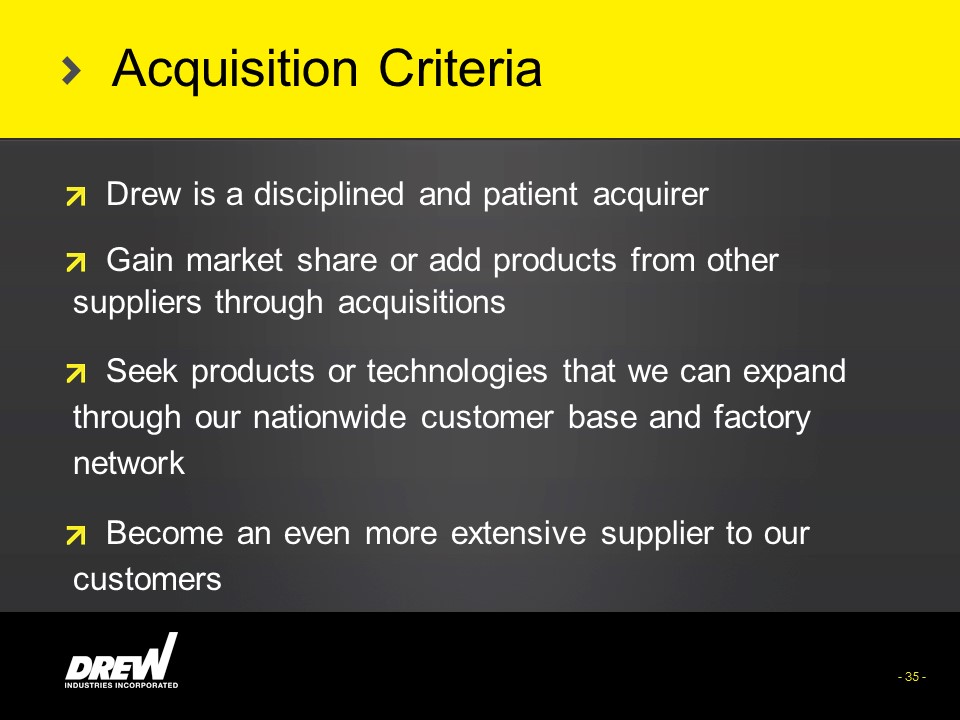 Acquisition Criteria

Drew is a disciplined and patient acquirer

Gain market share or add products from other suppliers through acquisitions

Seek products or technologies that we can expand through our nationwide customer base and factory network

Become an even more extensive supplier to our customers

DREW
INDUSTRIES INCORPORATED

- 35 -